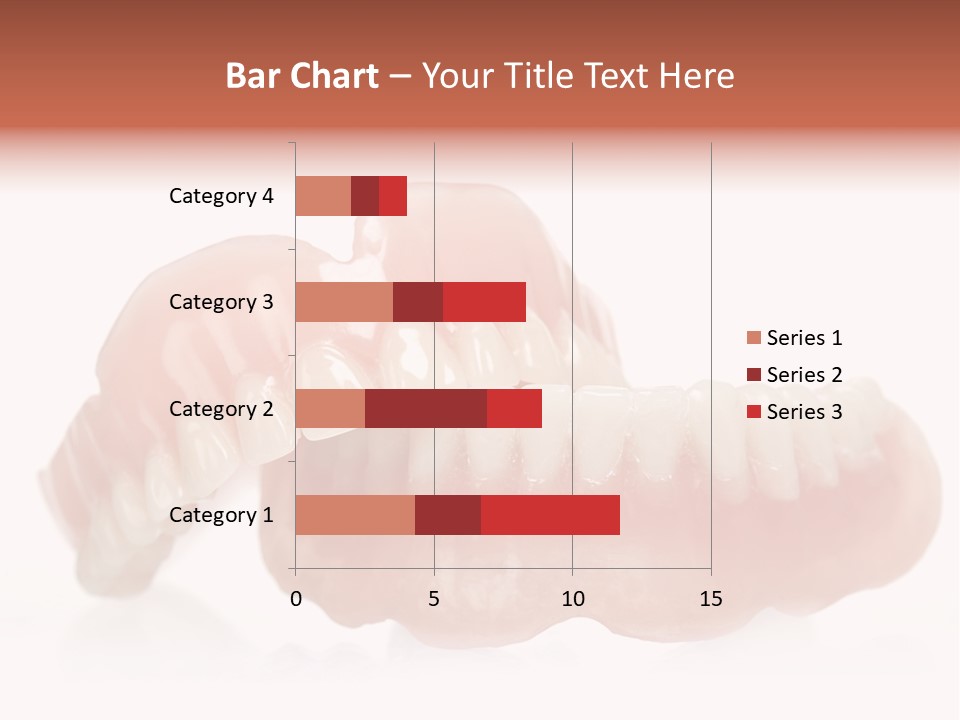 Bar Chart – Your Title Text Here

Category 4
Category 3
Category 2
Category 1

0
5
10
15

Series 1
Series 2
Series 3